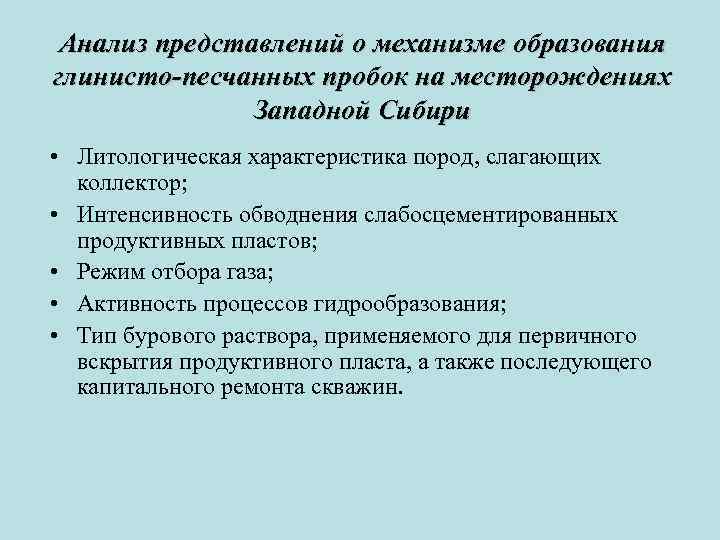 Анализ представлений о механизме образования глинисто-песчанных пробок на месторождениях Западной Сибири

• Литологическая характеристика пород, слагающих коллектор;
• Интенсивность обводнения слабосцементированных продуктивных пластов;
• Режим отбора газа;
• Активность процессов гидрообразования;
• Тип бурового раствора, применяемого для первичного вскрытия продуктивного пласта, а также последующего капитального ремонта скважин.